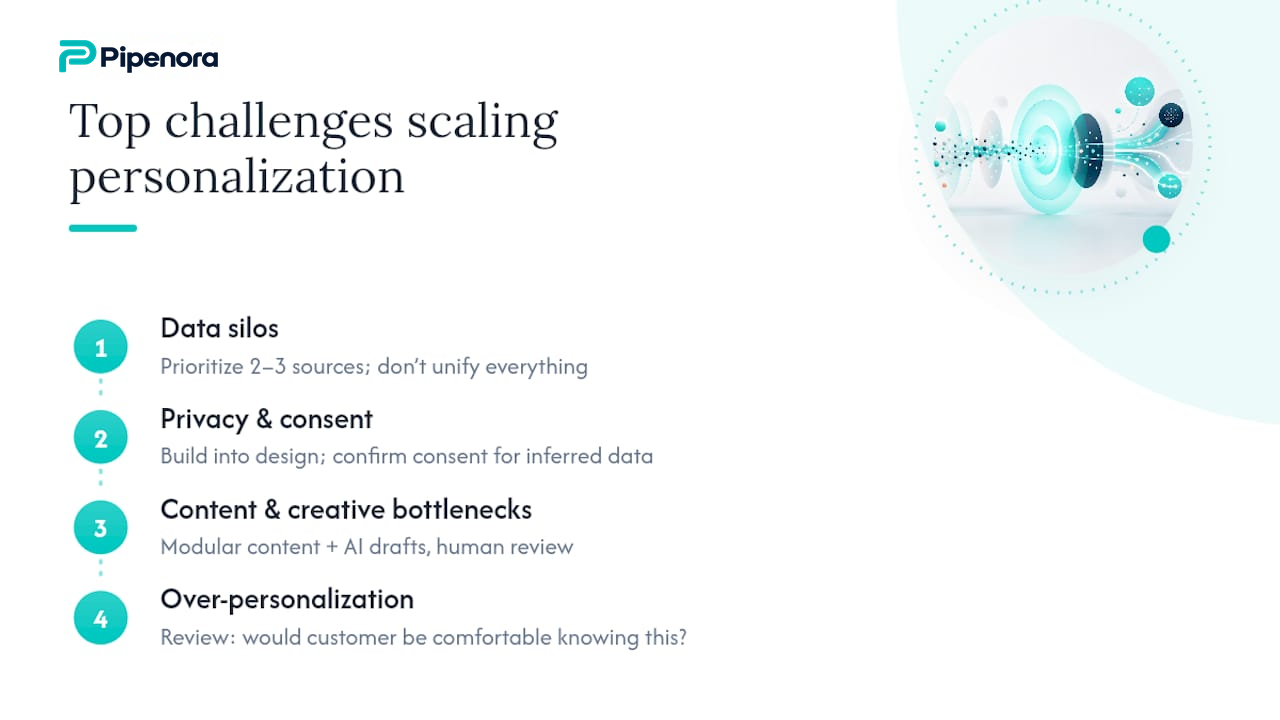 Pipenora

Top challenges scaling personalization

1
Data silos
Prioritize 2–3 sources; don't unify everything

2
Privacy & consent
Build into design; confirm consent for inferred data

3
Content & creative bottlenecks
Modular content + AI drafts, human review

4
Over-personalization
Review: would customer be comfortable knowing this?